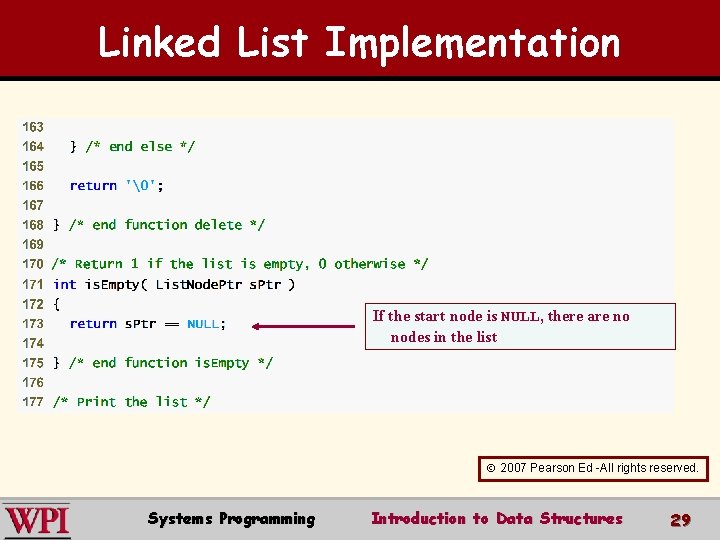 Linked List Implementation

163
164   } /* end else */
165
166   return '\0';
167
168 } /* end function delete */
169
170 /* Return 1 if the list is empty, 0 otherwise */
171 int isEmpty( ListNodePtr sPtr )
172 {
173   return sPtr == NULL;
174
175 } /* end function isEmpty */
176
177 /* Print the list */

If the start node is NULL, there are no nodes in the list

© 2007 Pearson Ed -All rights reserved.

WPI

Systems Programming

Introduction to Data Structures

29